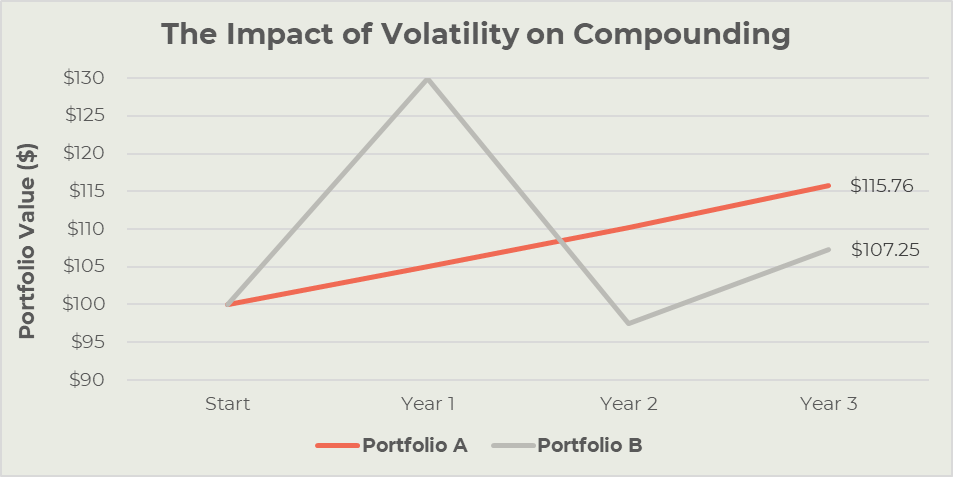 The Impact of Volatility on Compounding

Portfolio Value ($)

$130
$125
$120
$115
$110
$105
$100
$95
$90

$115.76
$107.25

Start
Year 1
Year 2
Year 3

Portfolio A
Portfolio B